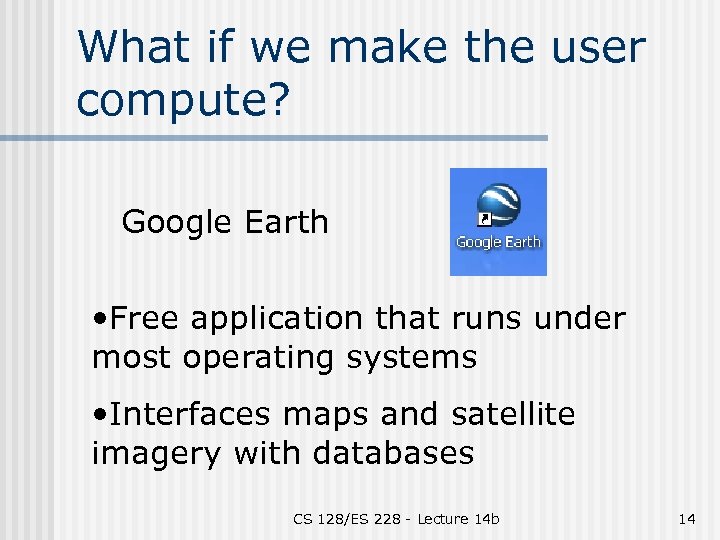 What if we make the user compute?

Google Earth

Google Earth

•Free application that runs under most operating systems

•Interfaces maps and satellite imagery with databases

CS 128/ES 228 - Lecture 14b

14